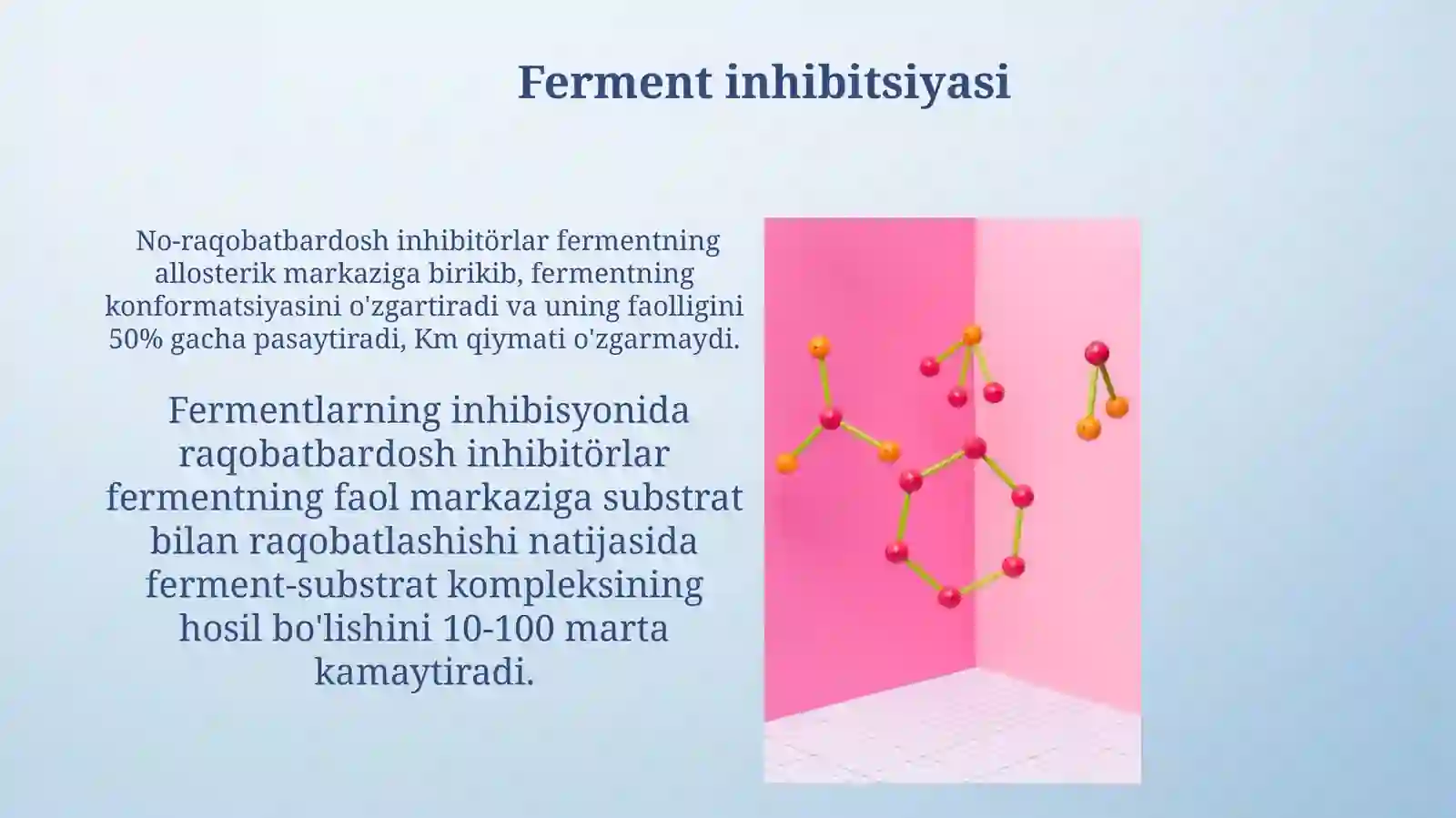 Ferment inhibitsiyasi

No-raqobatbardosh inhibitörlar fermentning allosterik markaziga birikib, fermentning konformatsiyasini o'zgartiradi va uning faolligini 50% gacha pasaytiradi, Km qiymati o'zgarmaydi.

Fermentlarning inhibisyonida raqobatbardosh inhibitörlar fermentning faol markaziga substrat bilan raqobatlashishi natijasida ferment-substrat kompleksining hosil bo'lishini 10-100 marta kamaytiradi.